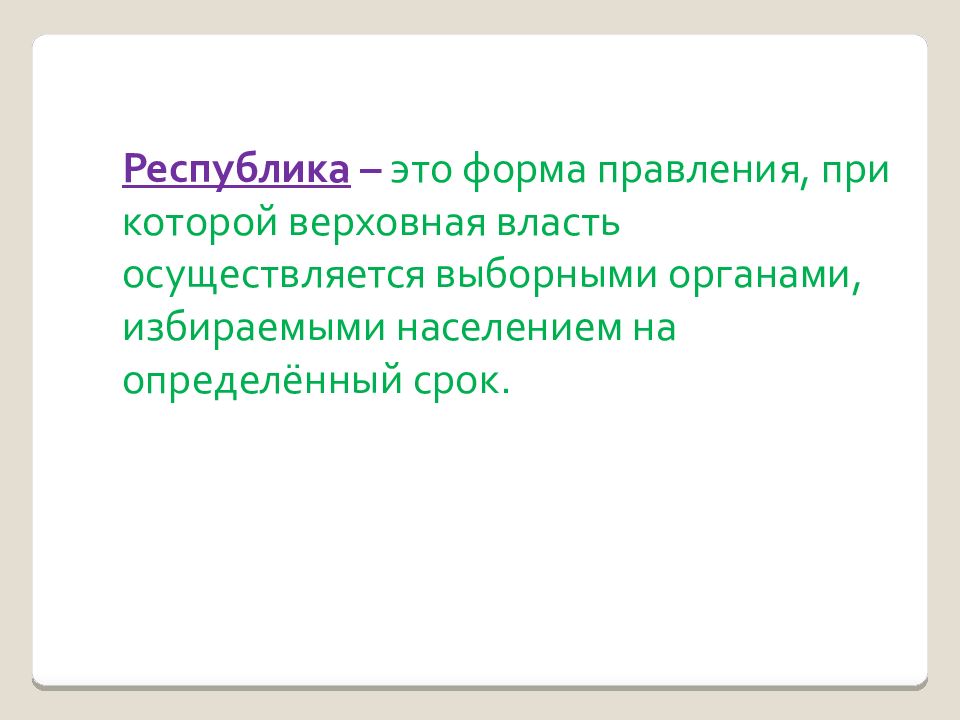 Республика – это форма правления, при которой верховная власть осуществляется выборными органами, избираемыми населением на определённый срок.